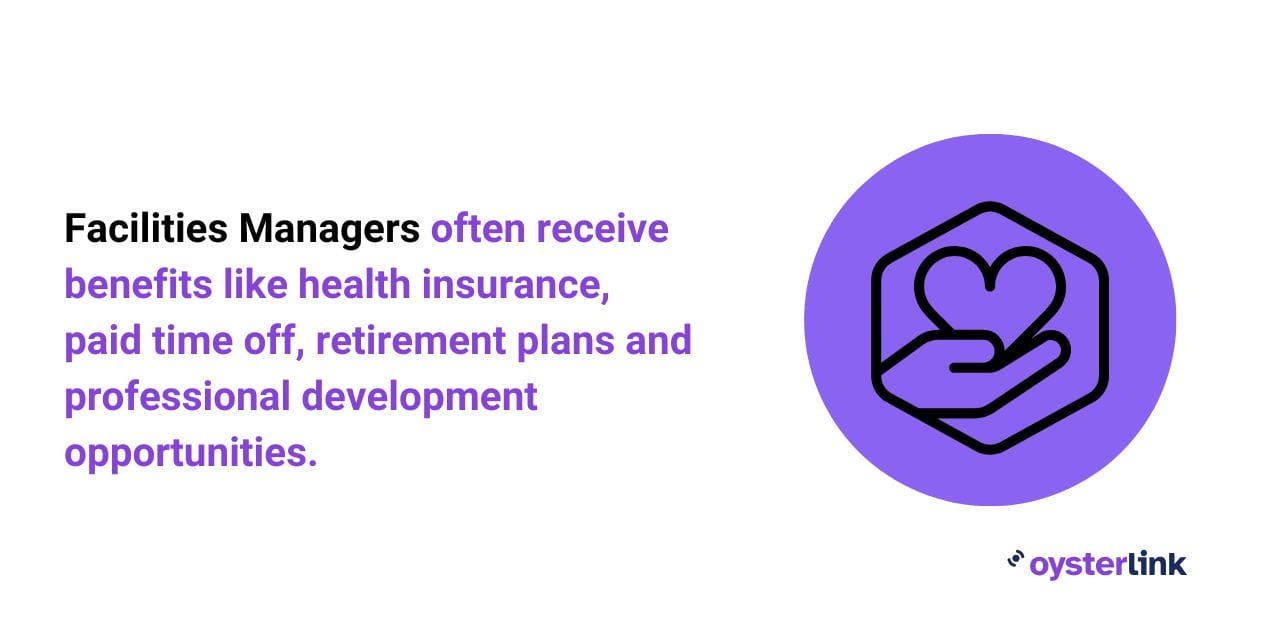 Facilities Managers often receive benefits like health insurance, paid time off, retirement plans and professional development opportunities.

oysterlink